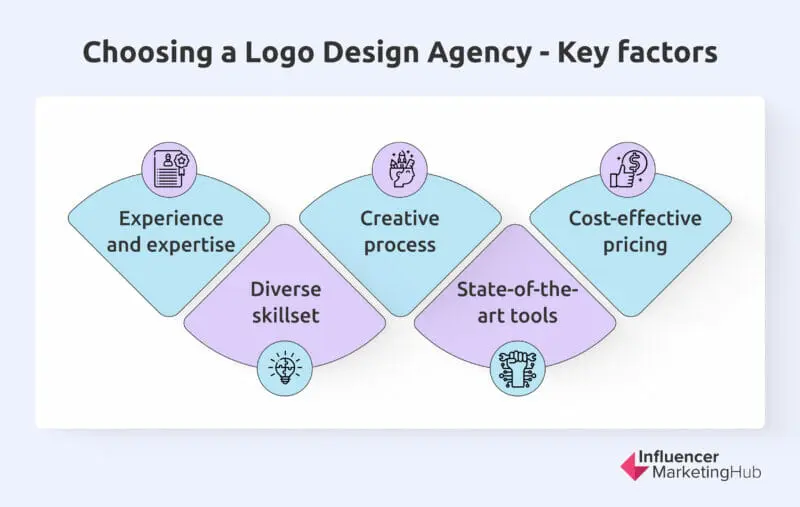 Choosing a Logo Design Agency - Key factors

Experience and expertise

Diverse skillset

Creative process

State-of-the-art tools

Cost-effective pricing

Influencer MarketingHub